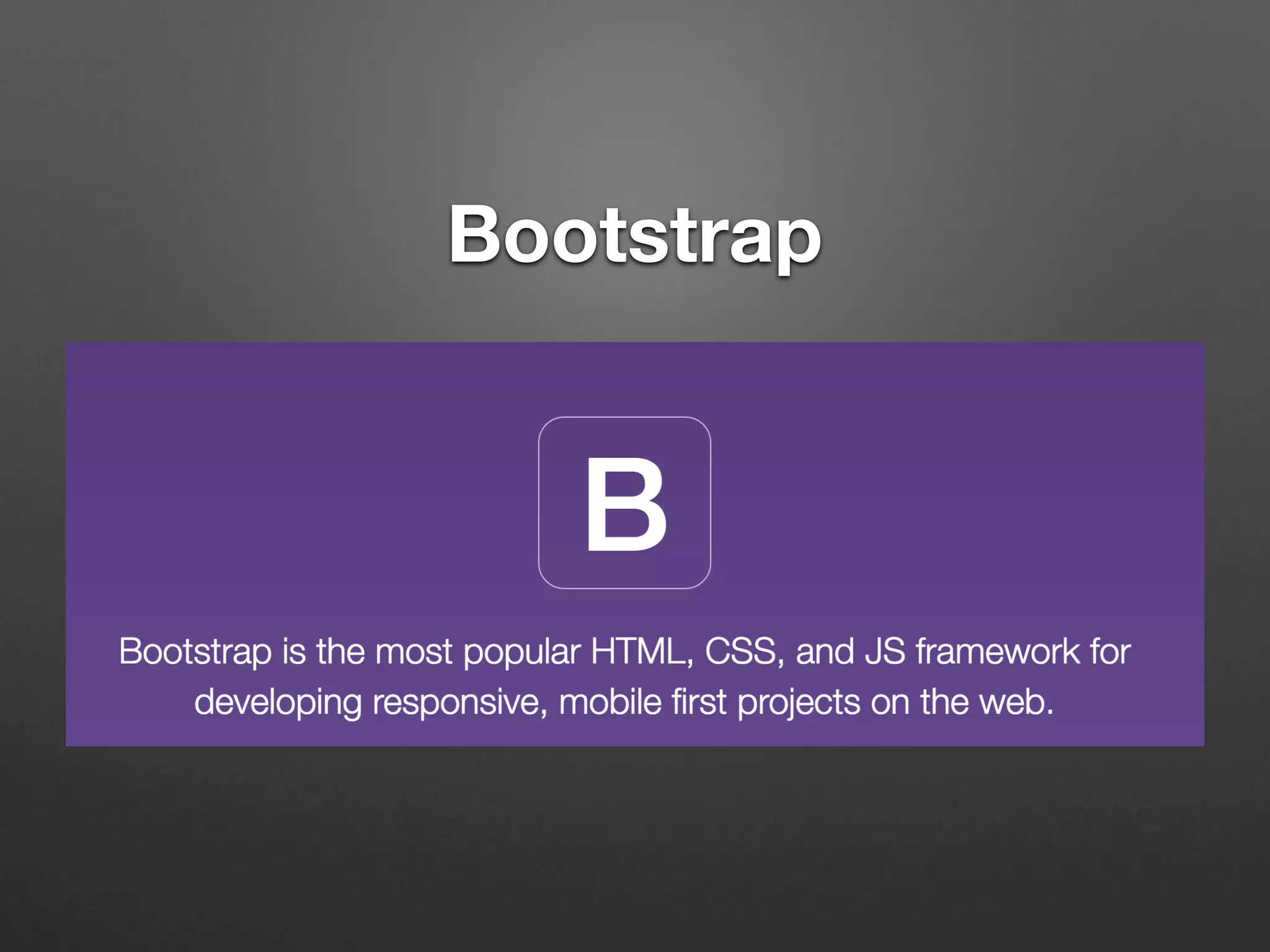 Bootstrap

B

Bootstrap is the most popular HTML, CSS, and JS framework for developing responsive, mobile first projects on the web.